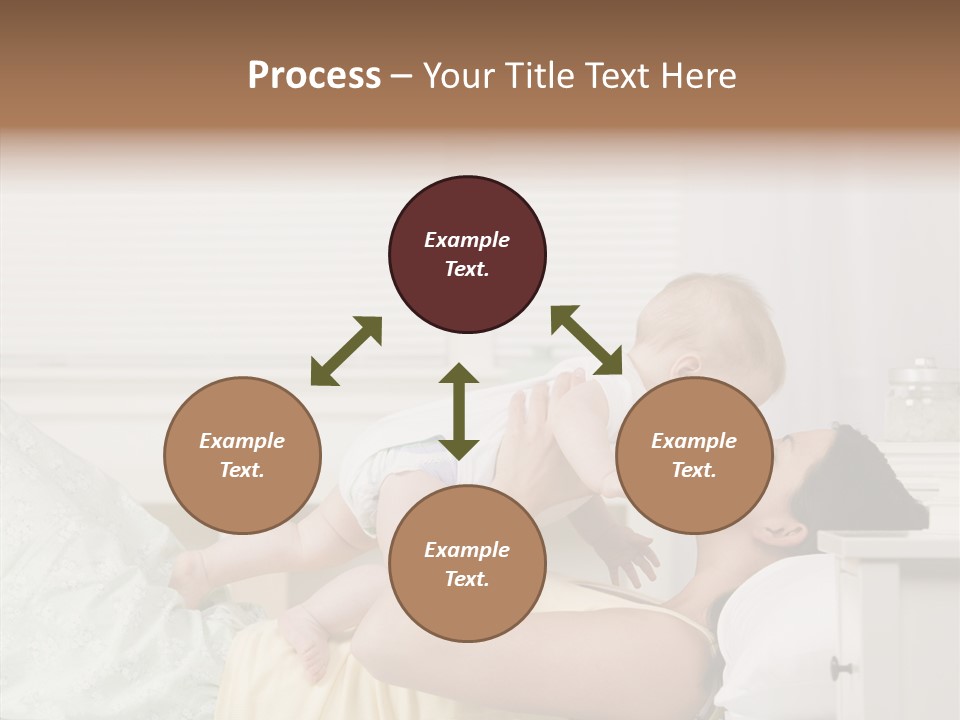 Process – Your Title Text Here

Example Text.

Example Text.

Example Text.

Example Text.